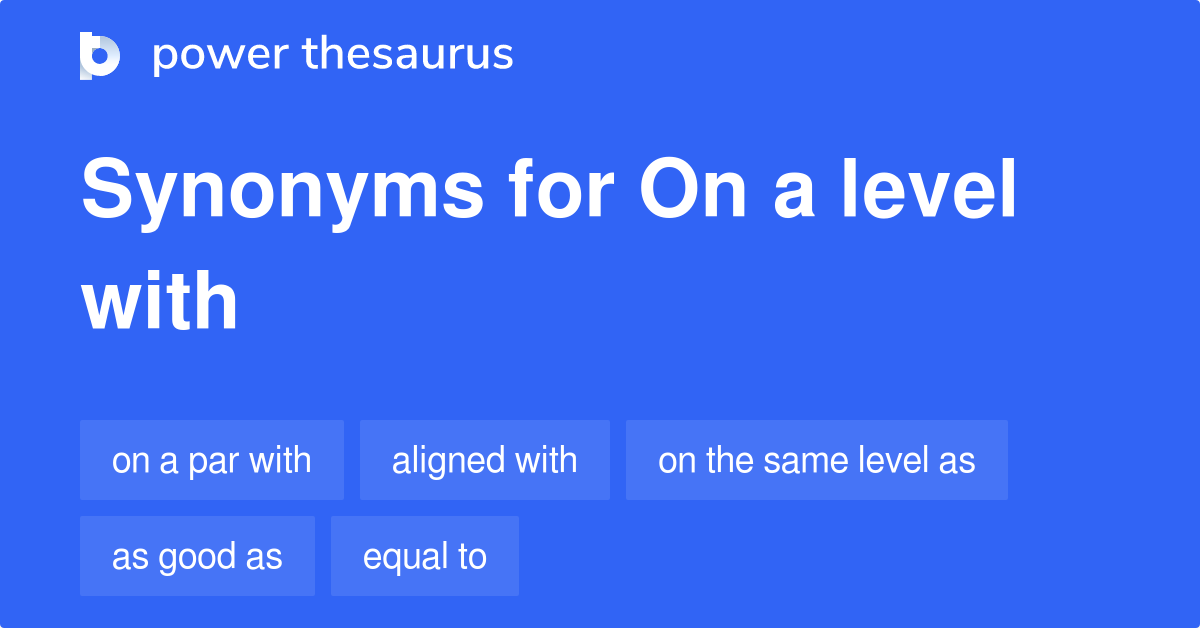 power thesaurus

Synonyms for On a level with

on a par with
aligned with
on the same level as
as good as
equal to